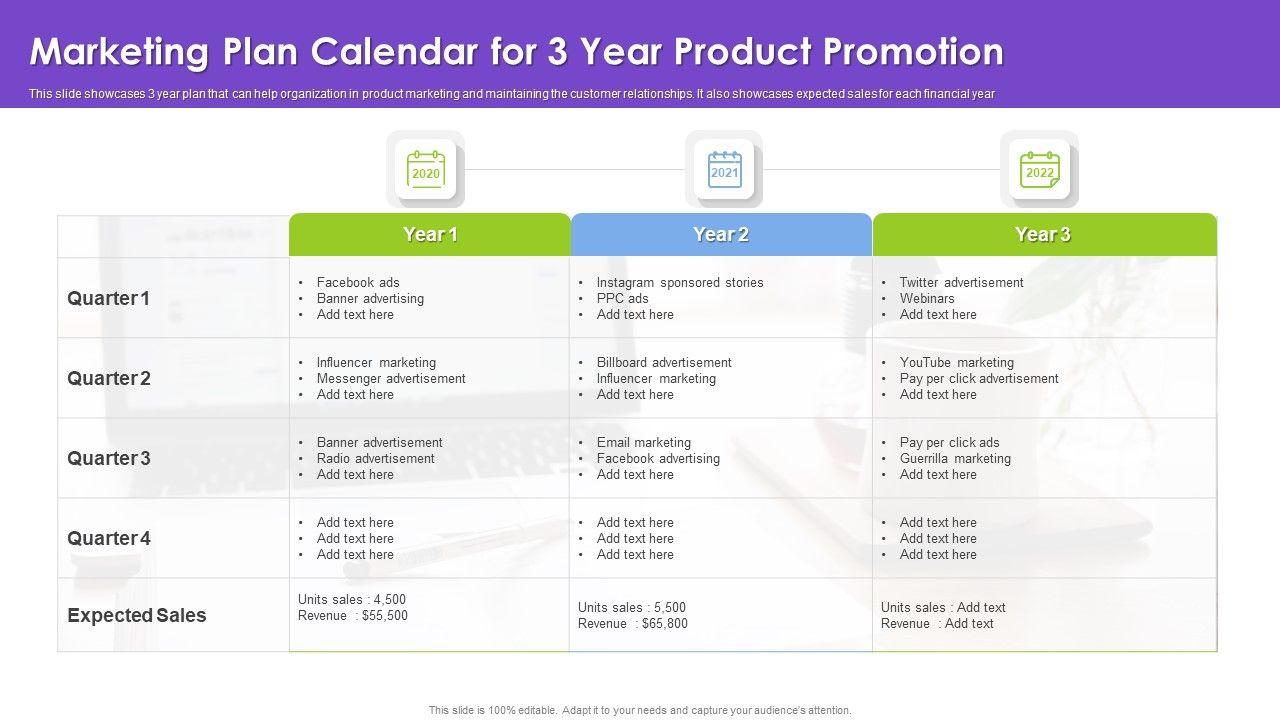 Marketing Plan Calendar for 3 Year Product Promotion

This slide showcases 3 year plan that can help organization in product marketing and maintaining the customer relationships. It also showcases expected sales for each financial year

2020

2021

2022

| | Year 1 | Year 2 | Year 3 |
|---|---|---|---|
| Quarter 1 | • Facebook ads • Banner advertising • Add text here | • Instagram sponsored stories • PPC ads • Add text here | • Twitter advertisement • Webinars • Add text here |
| Quarter 2 | • Influencer marketing • Messenger advertisement • Add text here | • Billboard advertisement • Influencer marketing • Add text here | • YouTube marketing • Pay per click advertisement • Add text here |
| Quarter 3 | • Banner advertisement • Radio advertisement • Add text here | • Email marketing • Facebook advertising • Add text here | • Pay per click ads • Guerrilla marketing • Add text here |
| Quarter 4 | • Add text here • Add text here • Add text here | • Add text here • Add text here • Add text here | • Add text here • Add text here • Add text here |
| Expected Sales | Units sales : 4,500 Revenue : $55,500 | Units sales : 5,500 Revenue : $65,800 | Units sales : Add text Revenue : Add text |

This slide is 100% editable. Adapt it to your needs and capture your audience's attention.